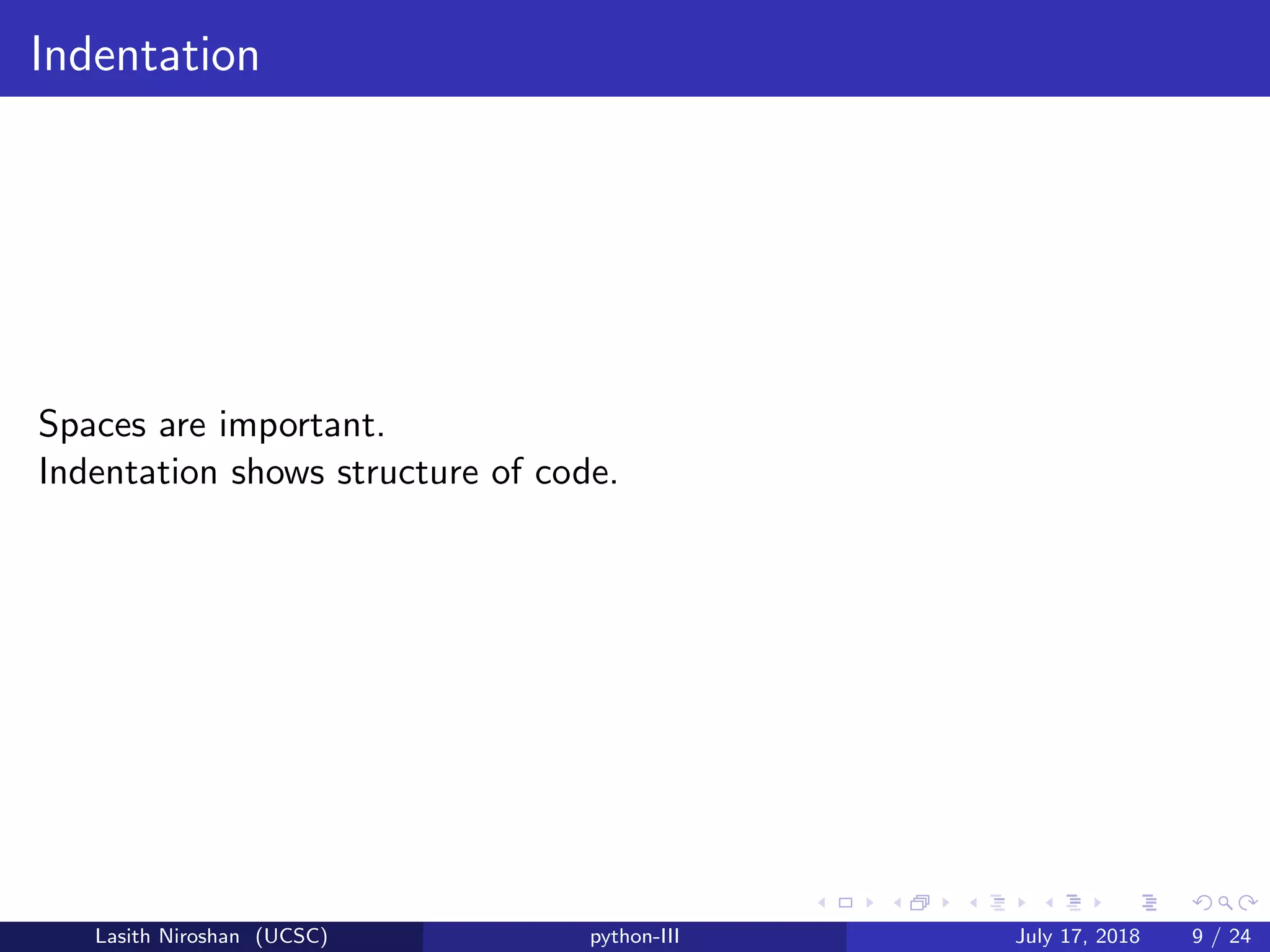 Indentation

Spaces are important.
Indentation shows structure of code.

Lasith Niroshan (UCSC) python-III July 17, 2018 9 / 24